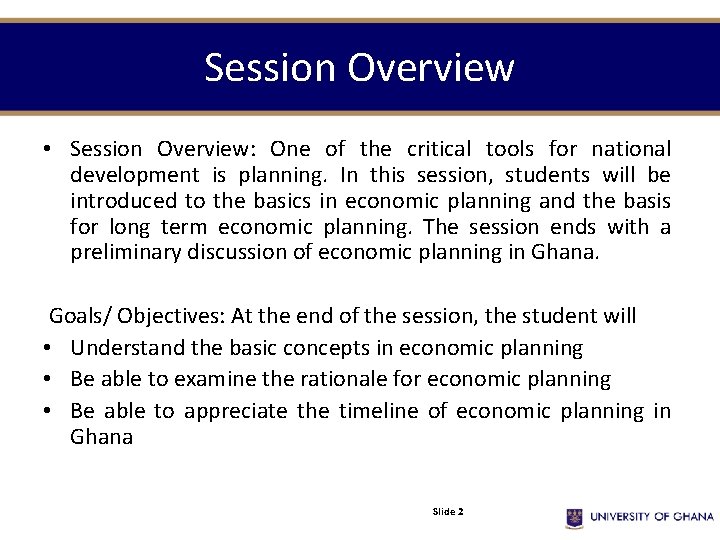 Session Overview

• Session Overview: One of the critical tools for national development is planning. In this session, students will be introduced to the basics in economic planning and the basis for long term economic planning. The session ends with a preliminary discussion of economic planning in Ghana.

Goals/ Objectives: At the end of the session, the student will
• Understand the basic concepts in economic planning
• Be able to examine the rationale for economic planning
• Be able to appreciate the timeline of economic planning in Ghana

Slide 2

UNIVERSITY OF GHANA